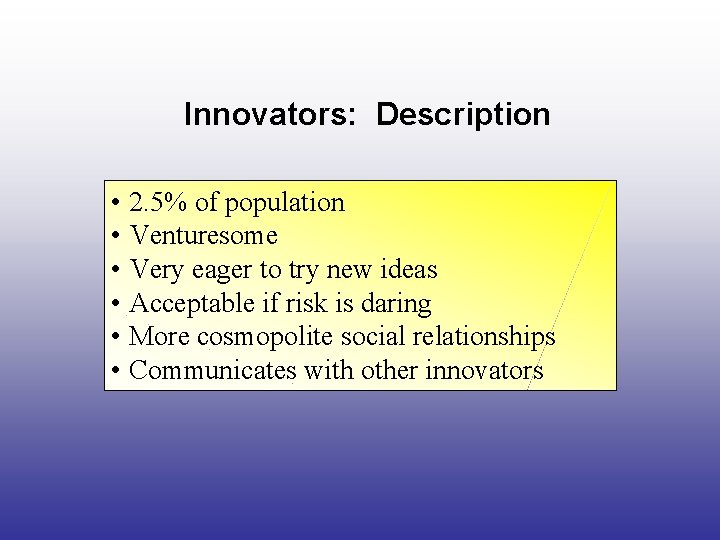 Innovators: Description

• 2.5% of population
• Venturesome
• Very eager to try new ideas
• Acceptable if risk is daring
• More cosmopolite social relationships
• Communicates with other innovators